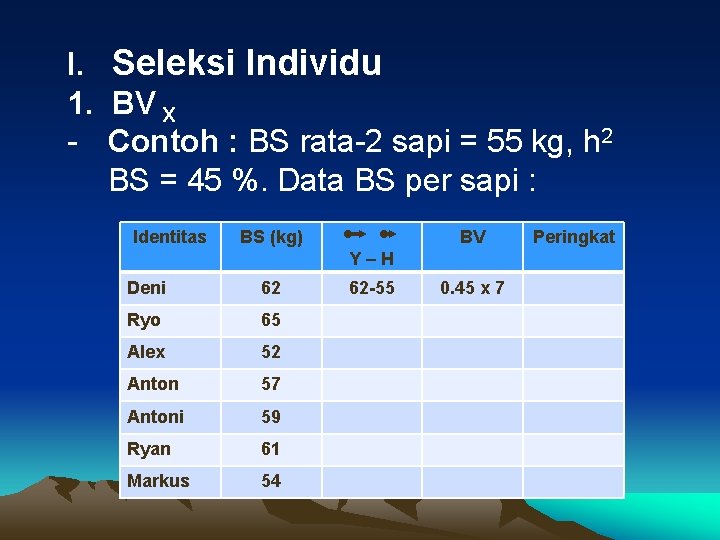 I. Seleksi Individu

1. $BV_X$

- Contoh : BS rata-2 sapi = 55 kg, $h^2$ BS = 45 %. Data BS per sapi :

| Identitas | BS (kg) | Y – H | BV | Peringkat |
|---|---|---|---|---|
| Deni | 62 | 62-55 | 0.45 x 7 | |
| Ryo | 65 | | | |
| Alex | 52 | | | |
| Anton | 57 | | | |
| Antoni | 59 | | | |
| Ryan | 61 | | | |
| Markus | 54 | | | |